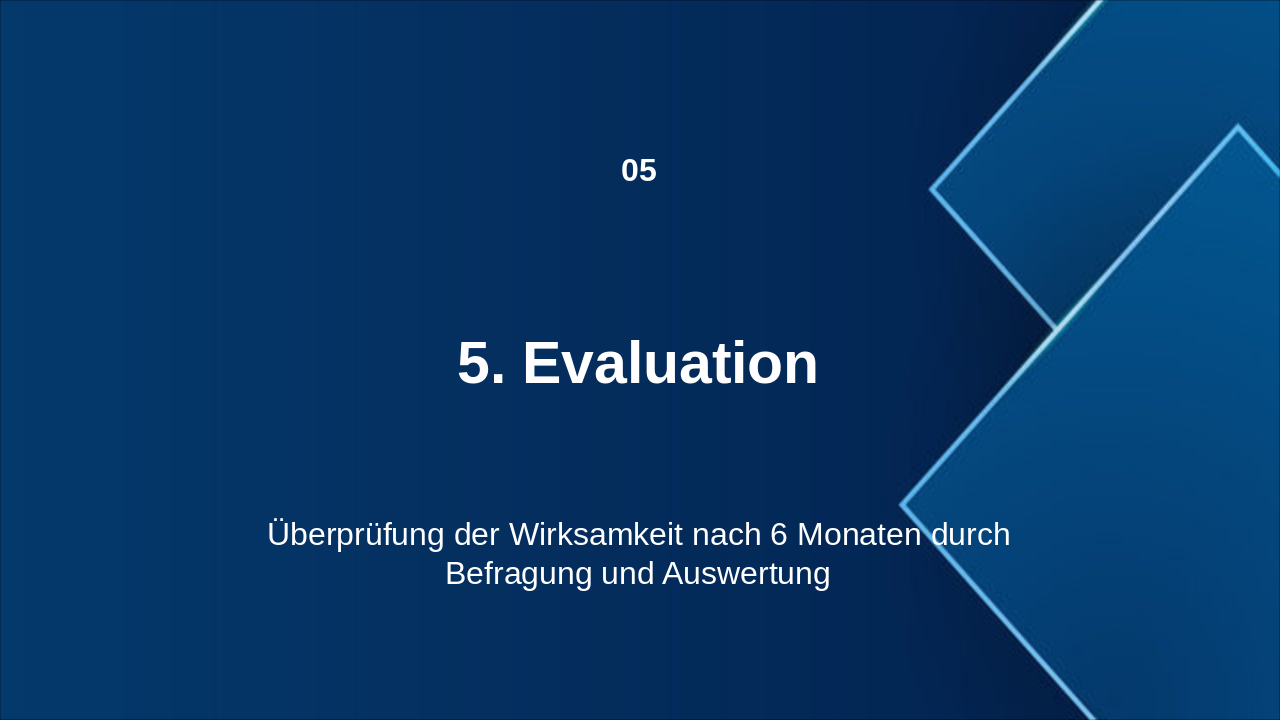 05

5. Evaluation

Überprüfung der Wirksamkeit nach 6 Monaten durch Befragung und Auswertung